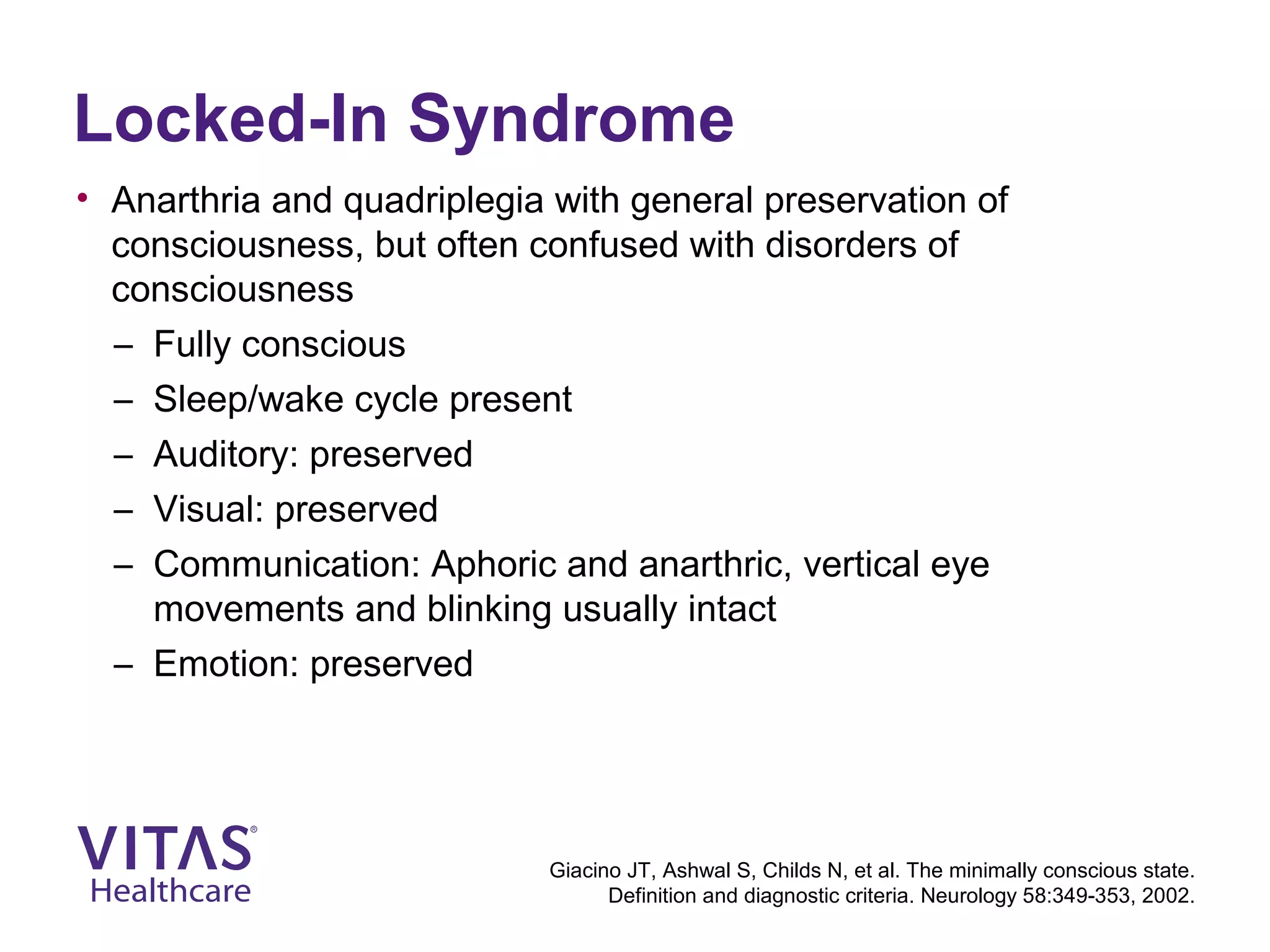 Locked-In Syndrome

• Anarthria and quadriplegia with general preservation of consciousness, but often confused with disorders of consciousness

– Fully conscious
– Sleep/wake cycle present
– Auditory: preserved
– Visual: preserved
– Communication: Aphoric and anarthric, vertical eye movements and blinking usually intact
– Emotion: preserved

VITAS® Healthcare

Giacino JT, Ashwal S, Childs N, et al. The minimally conscious state. Definition and diagnostic criteria. Neurology 58:349-353, 2002.